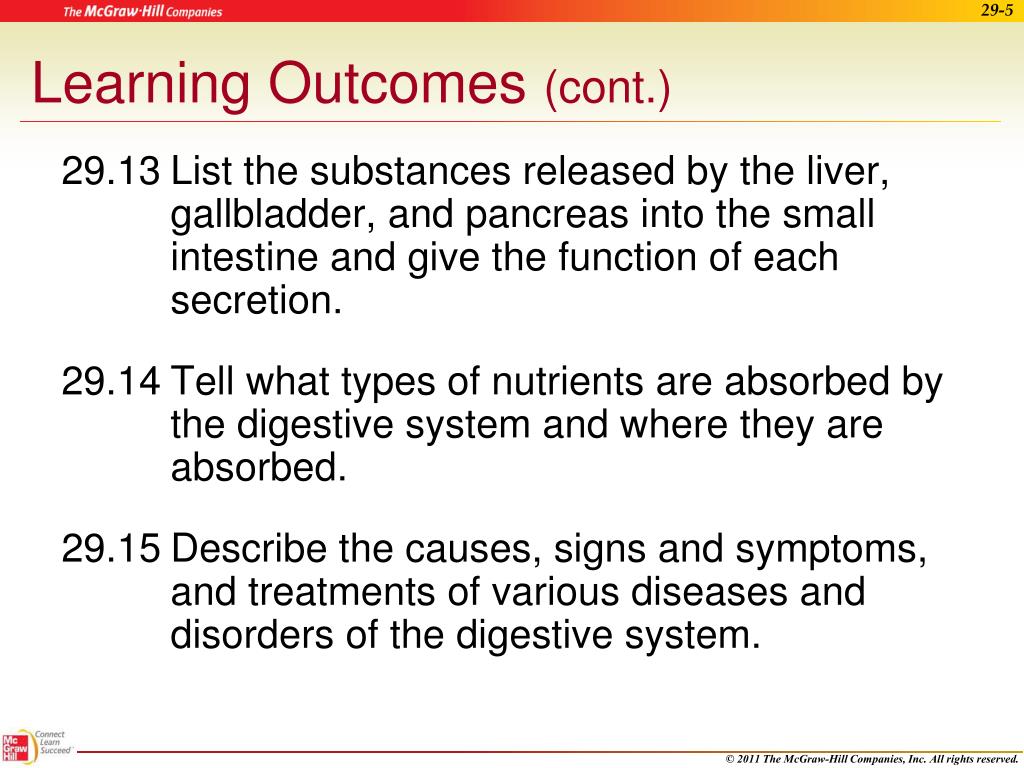 The McGraw-Hill Companies

29-5

Learning Outcomes (cont.)

29.13 List the substances released by the liver, gallbladder, and pancreas into the small intestine and give the function of each secretion.

29.14 Tell what types of nutrients are absorbed by the digestive system and where they are absorbed.

29.15 Describe the causes, signs and symptoms, and treatments of various diseases and disorders of the digestive system.

Mc Graw Hill

Connect Learn Succeed

© 2011 The McGraw-Hill Companies, Inc. All rights reserved.